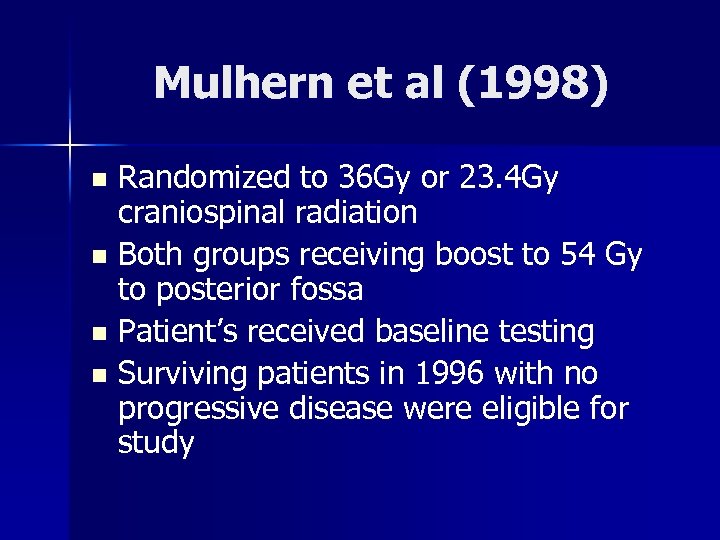 Mulhern et al (1998)

- Randomized to 36Gy or 23.4Gy craniospinal radiation
- Both groups receiving boost to 54 Gy to posterior fossa
- Patient's received baseline testing
- Surviving patients in 1996 with no progressive disease were eligible for study